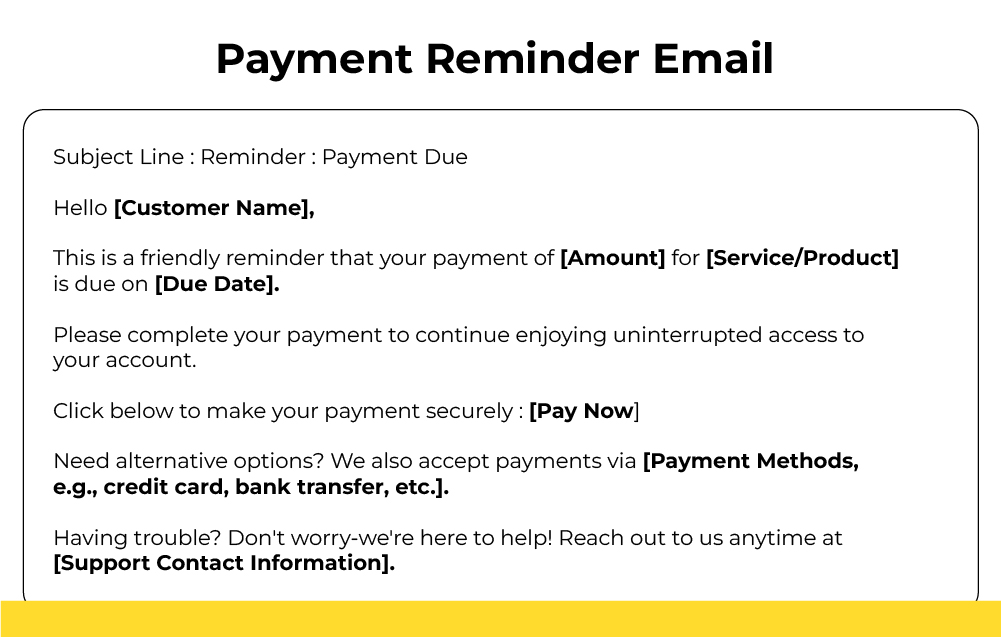 Payment Reminder Email

Subject Line : Reminder : Payment Due

Hello [Customer Name],

This is a friendly reminder that your payment of [Amount] for [Service/Product] is due on [Due Date].

Please complete your payment to continue enjoying uninterrupted access to your account.

Click below to make your payment securely : [Pay Now]

Need alternative options? We also accept payments via [Payment Methods, e.g., credit card, bank transfer, etc.].

Having trouble? Don't worry-we're here to help! Reach out to us anytime at [Support Contact Information].